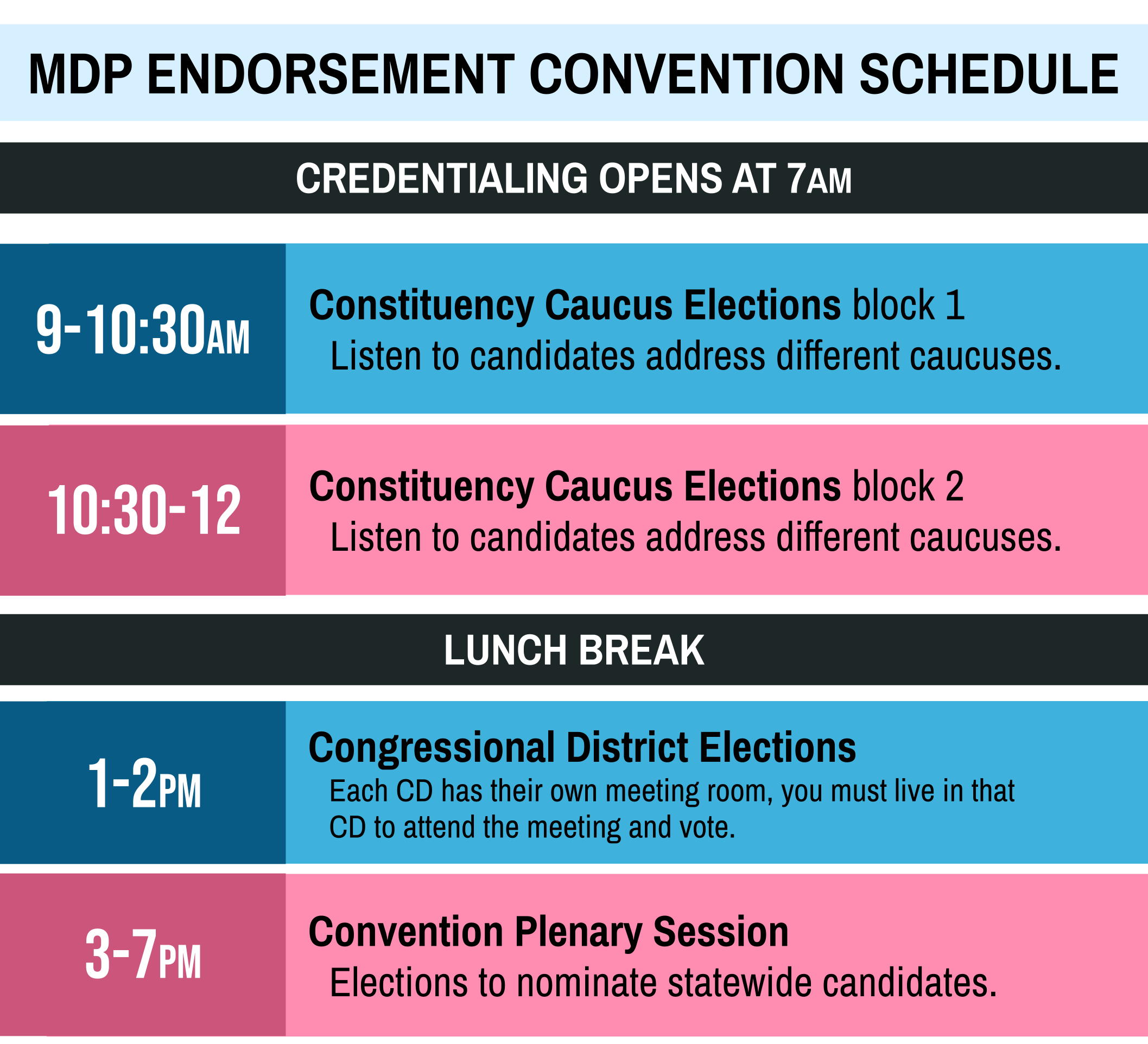 MDP ENDORSEMENT CONVENTION SCHEDULE

CREDENTIALING OPENS AT 7AM

9-10:30AM

Constituency Caucus Elections block 1
Listen to candidates address different caucuses.

10:30-12

Constituency Caucus Elections block 2
Listen to candidates address different caucuses.

LUNCH BREAK

1-2PM

Congressional District Elections
Each CD has their own meeting room, you must live in that CD to attend the meeting and vote.

3-7PM

Convention Plenary Session
Elections to nominate statewide candidates.